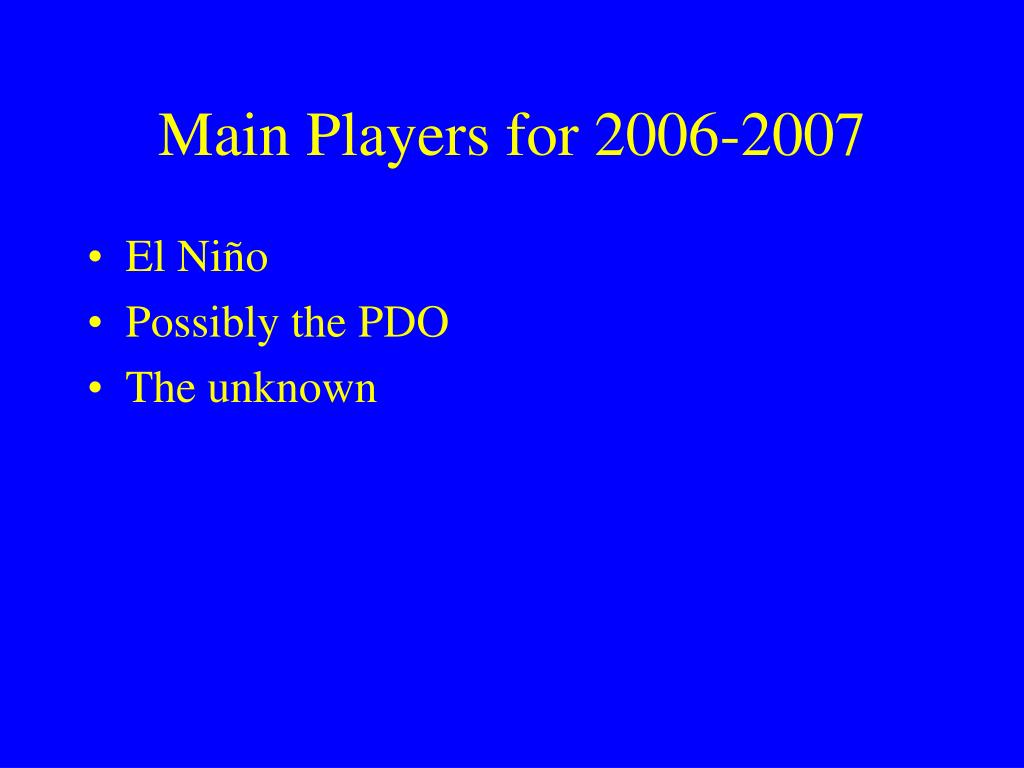 Main Players for 2006-2007

• El Niño
• Possibly the PDO
• The unknown